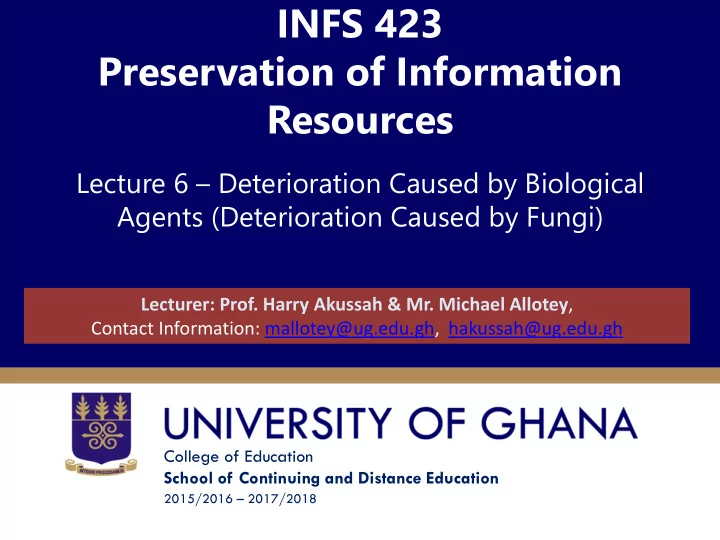 INFS 423
Preservation of Information Resources

Lecture 6 – Deterioration Caused by Biological Agents (Deterioration Caused by Fungi)

Lecturer: Prof. Harry Akussah & Mr. Michael Allotey,
Contact Information: mallotey@ug.edu.gh, hakussah@ug.edu.gh

INTEGRI PROCEDAMUS

UNIVERSITY OF GHANA
College of Education
School of Continuing and Distance Education
2015/2016 – 2017/2018